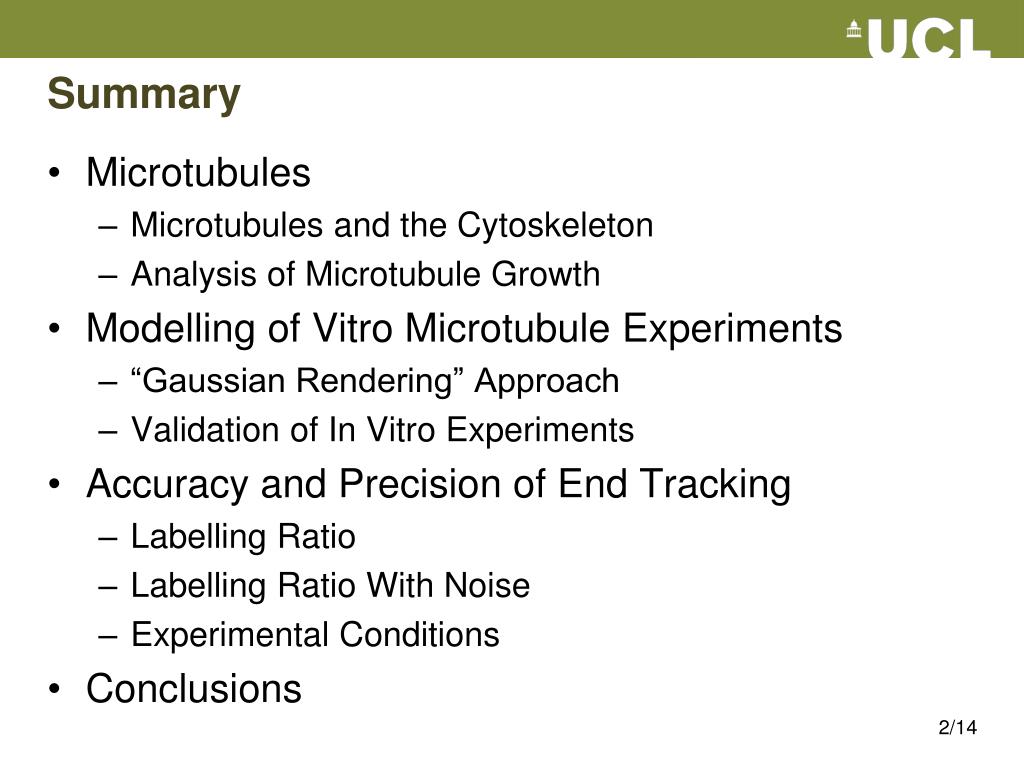 UCL

Summary

• Microtubules
– Microtubules and the Cytoskeleton
– Analysis of Microtubule Growth
• Modelling of Vitro Microtubule Experiments
– “Gaussian Rendering” Approach
– Validation of In Vitro Experiments
• Accuracy and Precision of End Tracking
– Labelling Ratio
– Labelling Ratio With Noise
– Experimental Conditions
• Conclusions

2/14